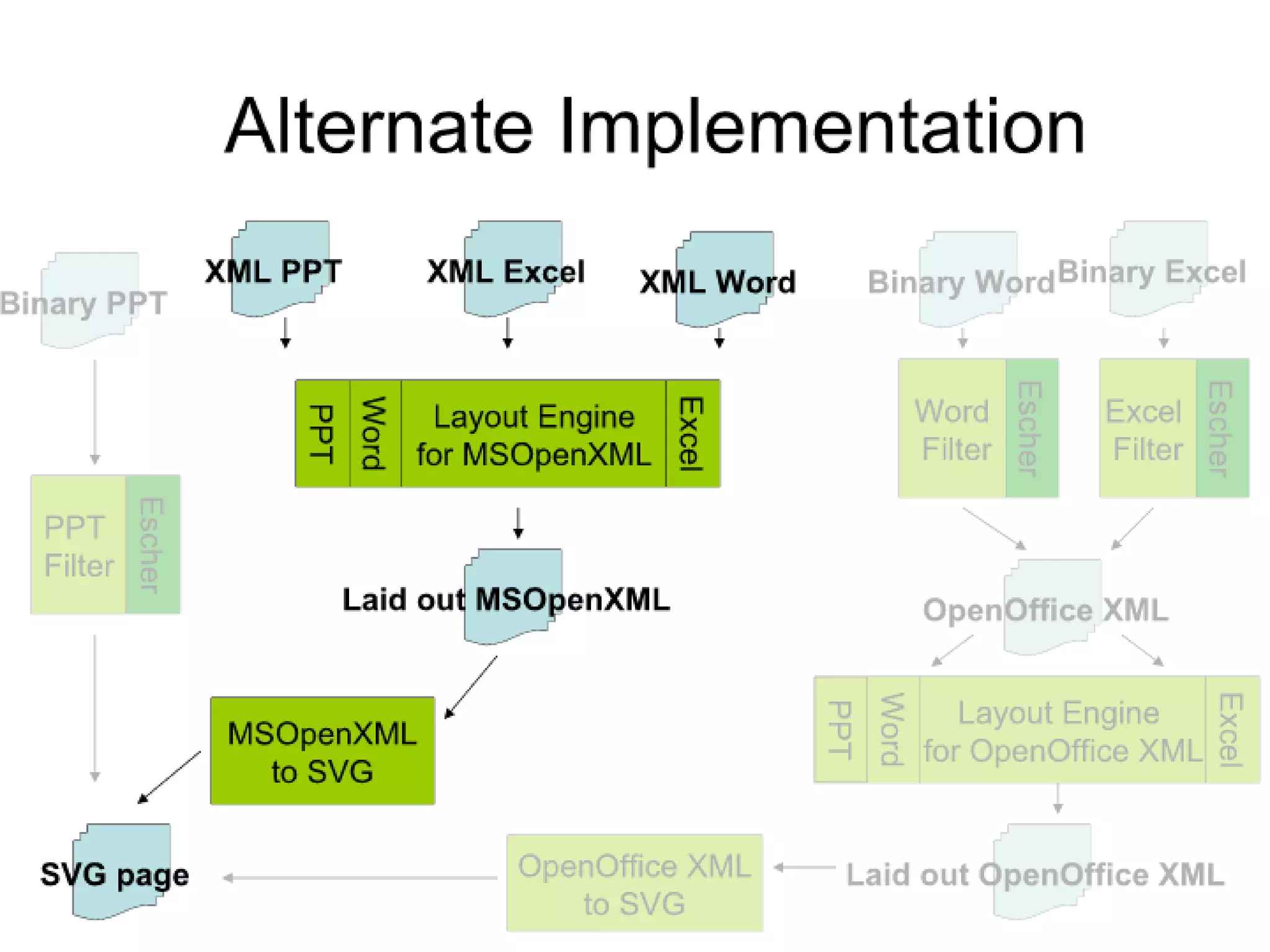 Alternate Implementation

Binary PPT

XML PPT

XML Excel

XML Word

Binary Word

Binary Excel

PPT

Word

Layout Engine for MSOpenXML

Excel

Word Filter

Escher

Excel Filter

Escher

PPT Filter

Escher

Laid out MSOpenXML

OpenOffice XML

MSOpenXML to SVG

PPT

Word

Layout Engine for OpenOffice XML

Excel

SVG page

OpenOffice XML to SVG

Laid out OpenOffice XML